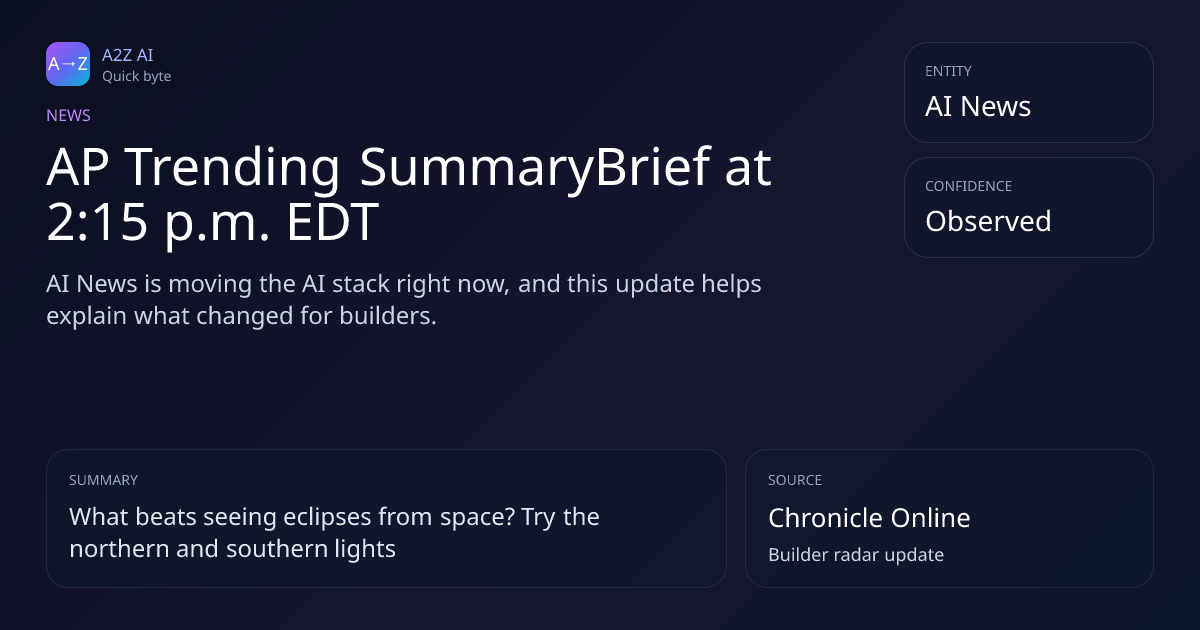 A→Z

A2Z AI
Quick byte

NEWS

AP Trending SummaryBrief at 2:15 p.m. EDT

AI News is moving the AI stack right now, and this update helps explain what changed for builders.

ENTITY
AI News

CONFIDENCE
Observed

SUMMARY
What beats seeing eclipses from space? Try the northern and southern lights

SOURCE
Chronicle Online
Builder radar update